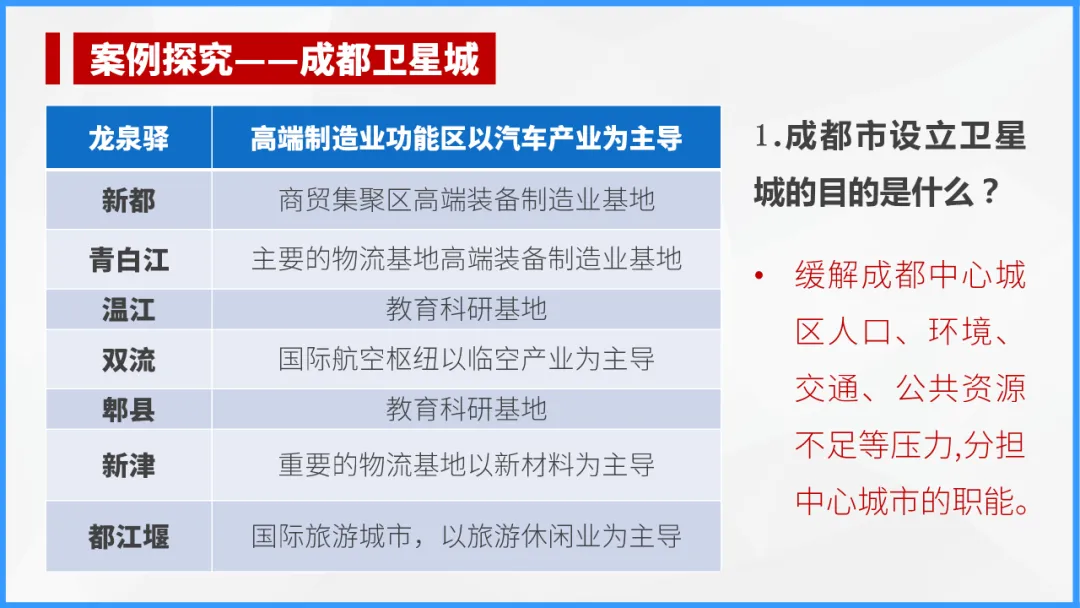 案例探究——成都卫星城

| 龙泉驿 | 高端制造业功能区以汽车产业为主导 |
|---|---|
| 新都 | 商贸集聚区高端装备制造业基地 |
| 青白江 | 主要的物流基地高端装备制造业基地 |
| 温江 | 教育科研基地 |
| 双流 | 国际航空枢纽以临空产业为主导 |
| 郫县 | 教育科研基地 |
| 新津 | 重要的物流基地以新材料为主导 |
| 都江堰 | 国际旅游城市，以旅游休闲业为主导 |

1.成都市设立卫星城的目的是什么？

• 缓解成都中心城区人口、环境、交通、公共资源不足等压力,分担中心城市的职能。